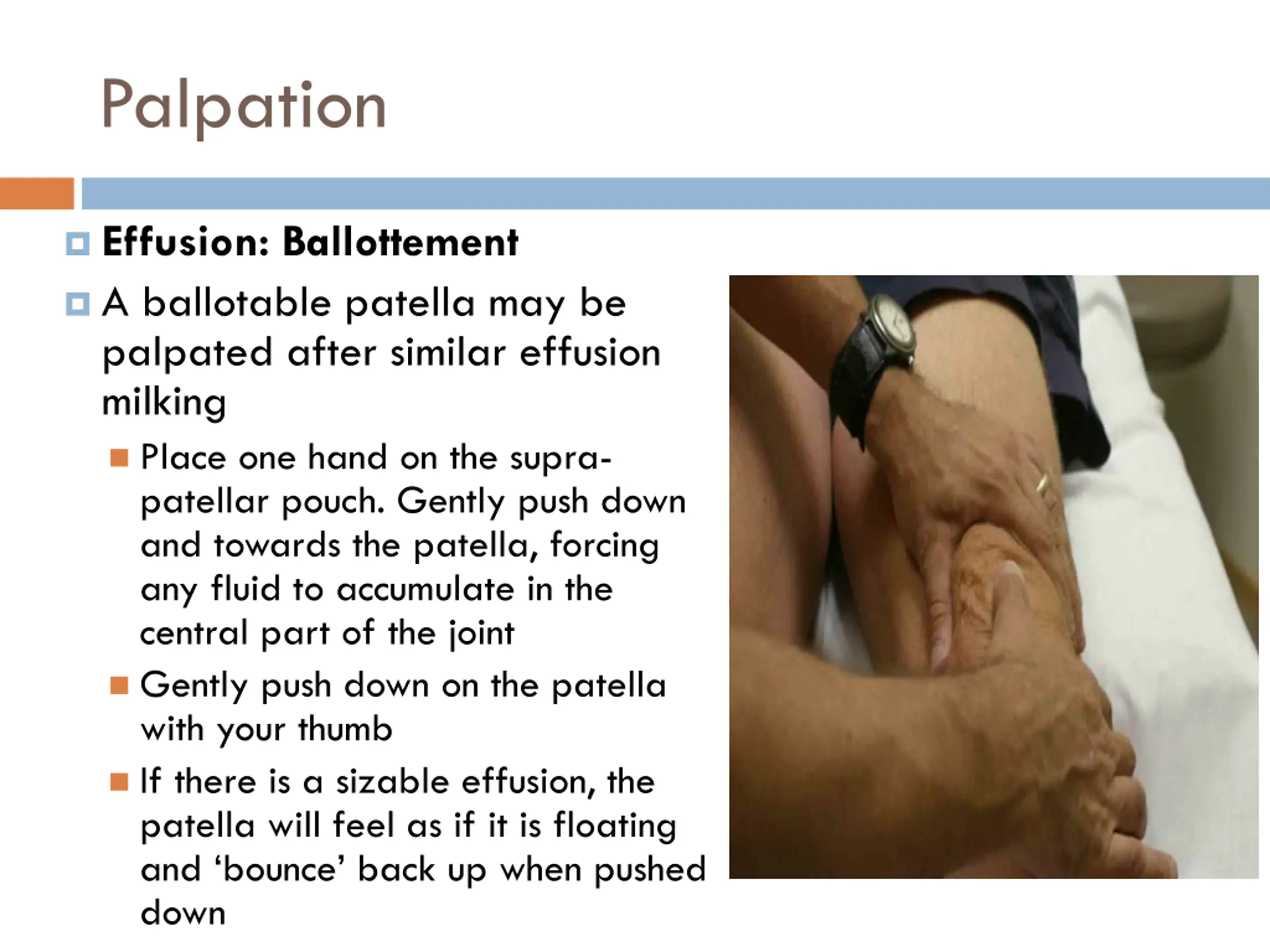 Palpation

Effusion: Ballottement

A ballotable patella may be palpated after similar effusion milking

Place one hand on the supra-patellar pouch. Gently push down and towards the patella, forcing any fluid to accumulate in the central part of the joint

Gently push down on the patella with your thumb

If there is a sizable effusion, the patella will feel as if it is floating and ‘bounce’ back up when pushed down